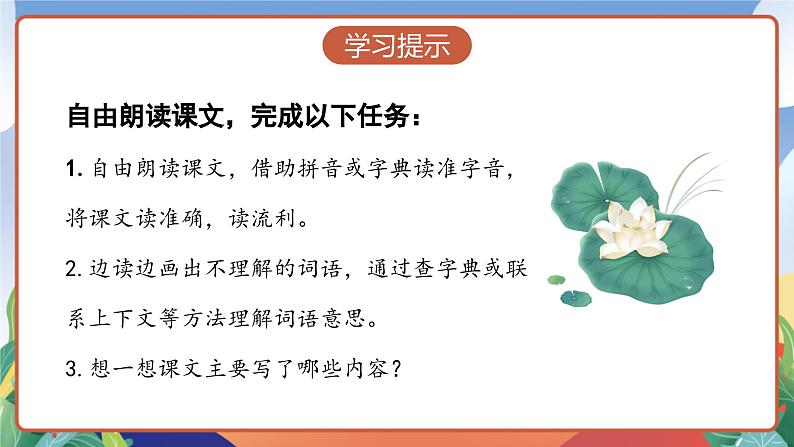 学习提示

自由朗读课文，完成以下任务：

1. 自由朗读课文，借助拼音或字典读准字音，将课文读准确，读流利。

2. 边读边画出不理解的词语，通过查字典或联系上下文等方法理解词语意思。

3. 想一想课文主要写了哪些内容？